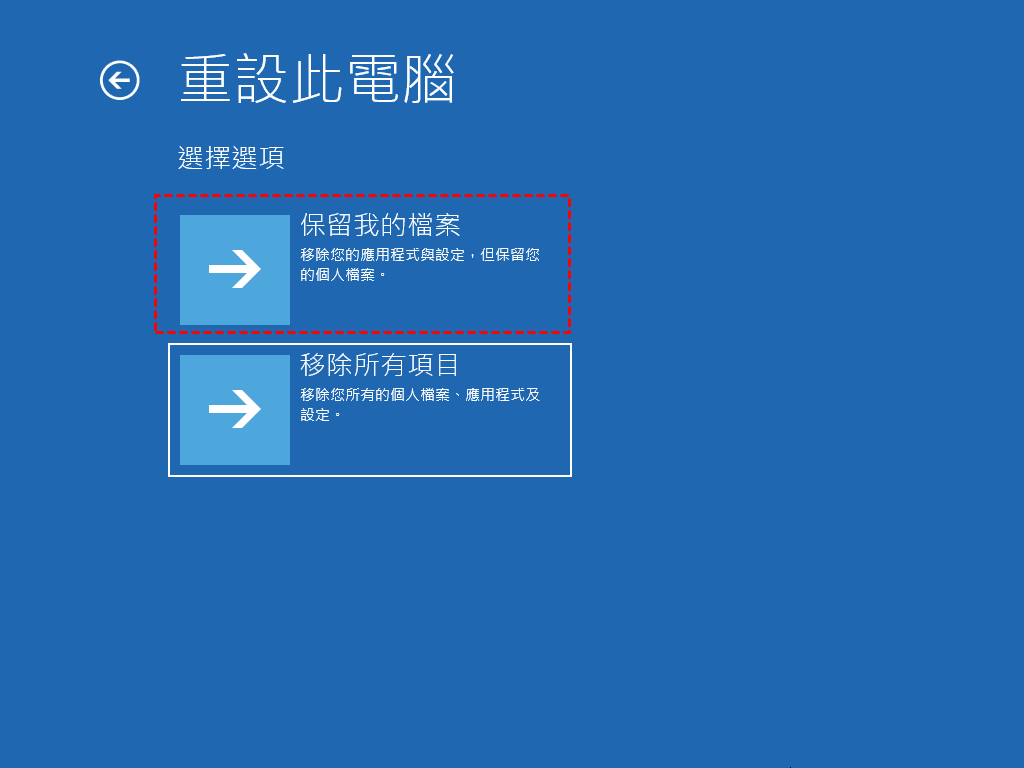 重設此電腦

選擇選項

保留我的檔案
移除您的應用程式與設定，但保留您的個人檔案。

移除所有項目
移除您所有的個人檔案、應用程式及設定。